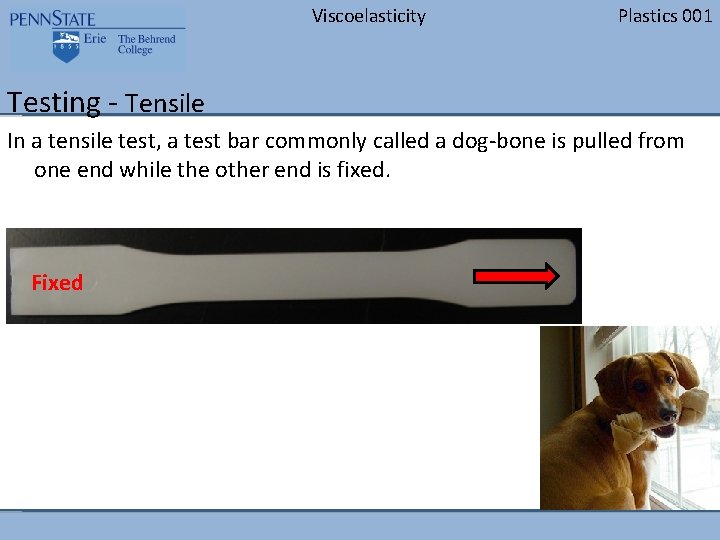 PENNSTATE
1855
Erie The Behrend College

Viscoelasticity

Plastics 001

Testing - Tensile

In a tensile test, a test bar commonly called a dog-bone is pulled from one end while the other end is fixed.

Fixed